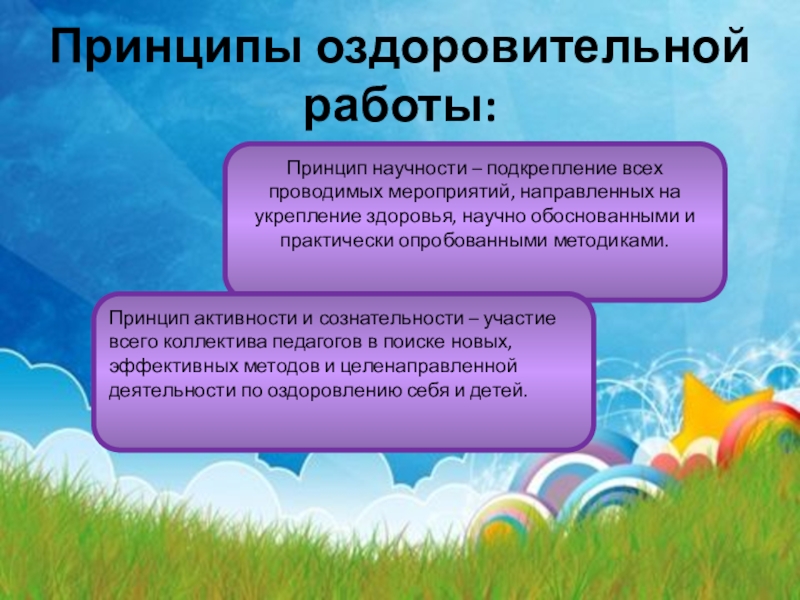 Принципы оздоровительной работы:

Принцип научности – подкрепление всех проводимых мероприятий, направленных на укрепление здоровья, научно обоснованными и практически опробованными методиками.

Принцип активности и сознательности – участие всего коллектива педагогов в поиске новых, эффективных методов и целенаправленной деятельности по оздоровлению себя и детей.